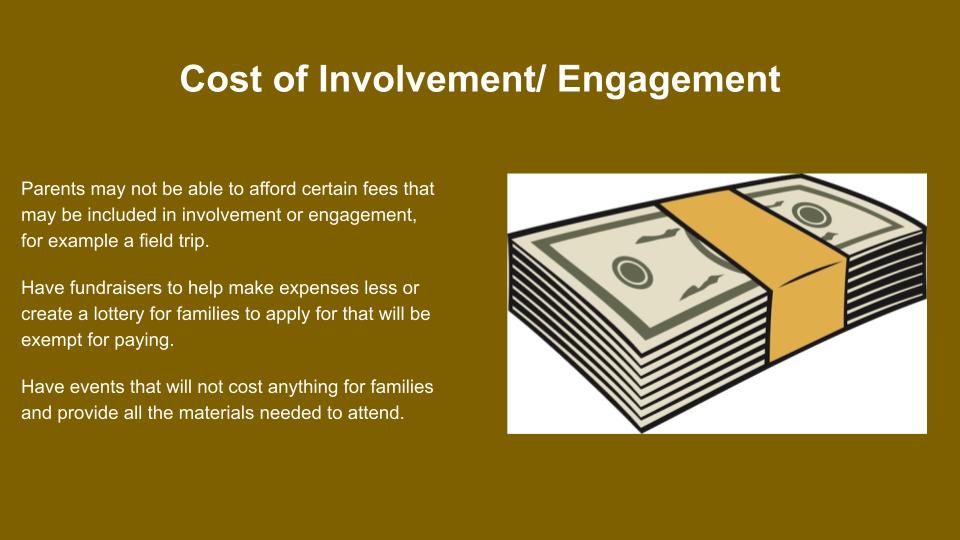 Cost of Involvement/ Engagement

Parents may not be able to afford certain fees that may be included in involvement or engagement, for example a field trip.

Have fundraisers to help make expenses less or create a lottery for families to apply for that will be exempt for paying.

Have events that will not cost anything for families and provide all the materials needed to attend.